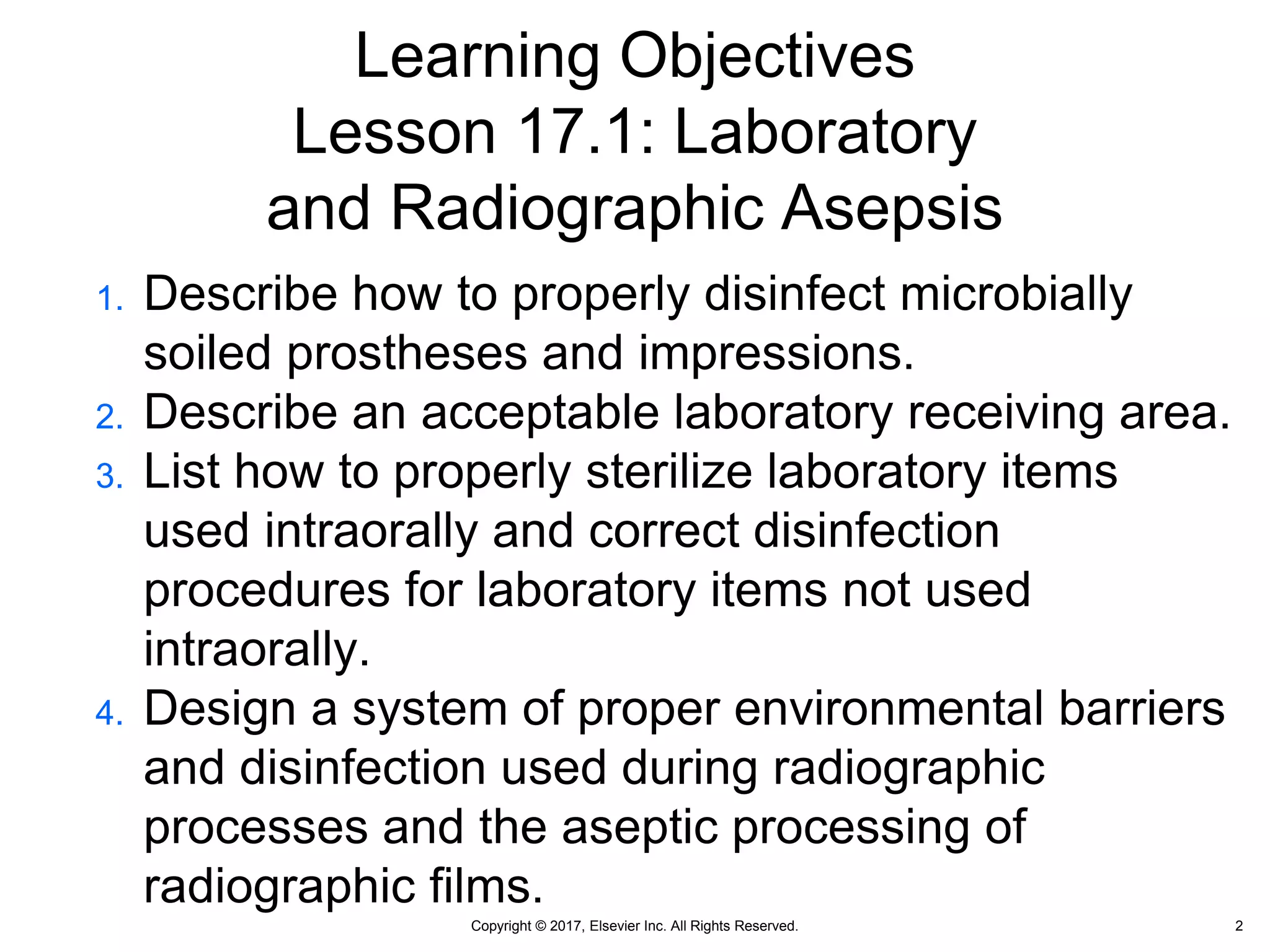 Learning Objectives
Lesson 17.1: Laboratory and Radiographic Asepsis

1. Describe how to properly disinfect microbially soiled prostheses and impressions.
2. Describe an acceptable laboratory receiving area.
3. List how to properly sterilize laboratory items used intraorally and correct disinfection procedures for laboratory items not used intraorally.
4. Design a system of proper environmental barriers and disinfection used during radiographic processes and the aseptic processing of radiographic films.

Copyright © 2017, Elsevier Inc. All Rights Reserved.

2